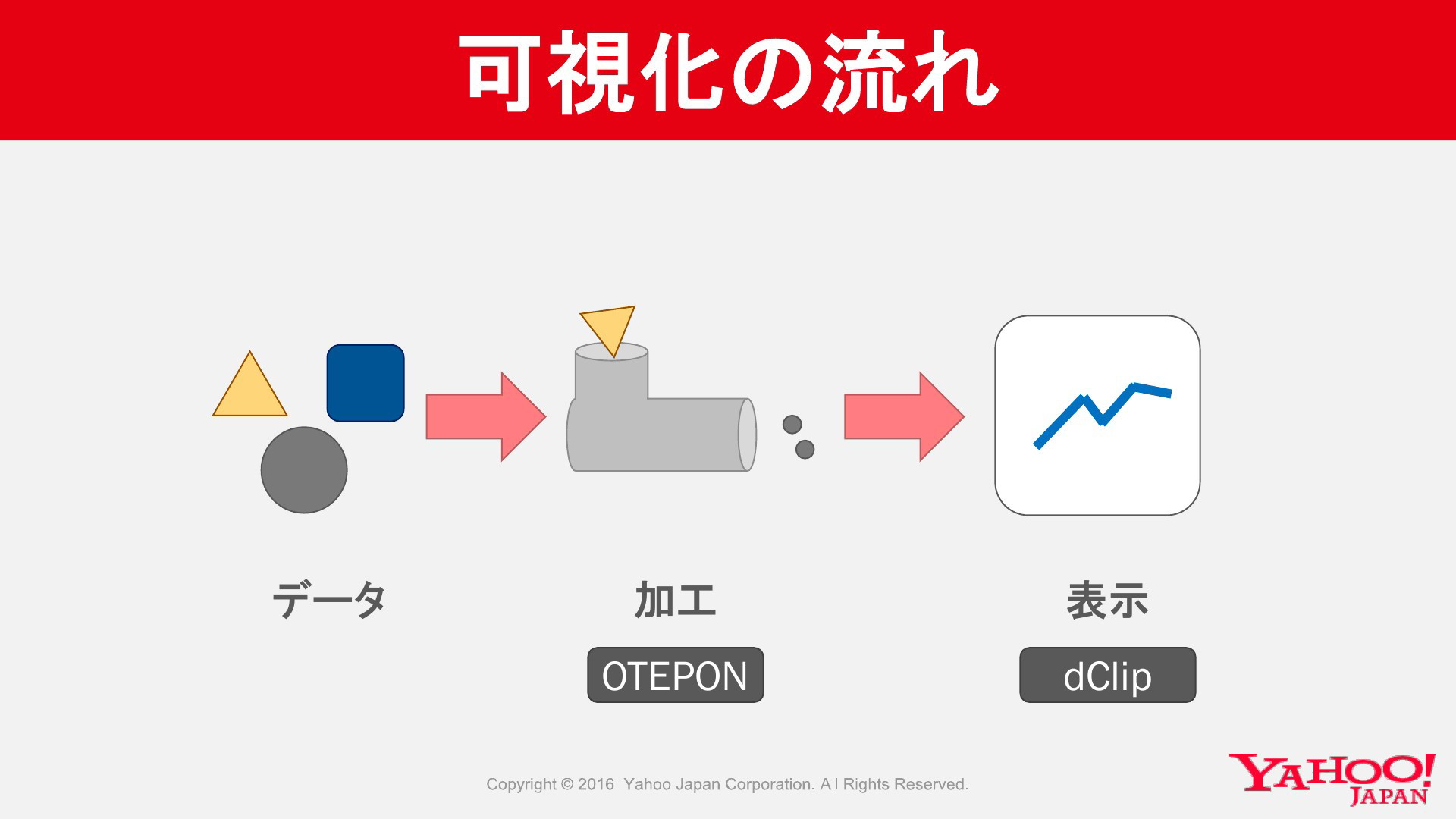 可視化の流れ

データ

加工

OTEPON

表示

dClip

Copyright © 2016 Yahoo Japan Corporation. All Rights Reserved.

YAHOO! JAPAN